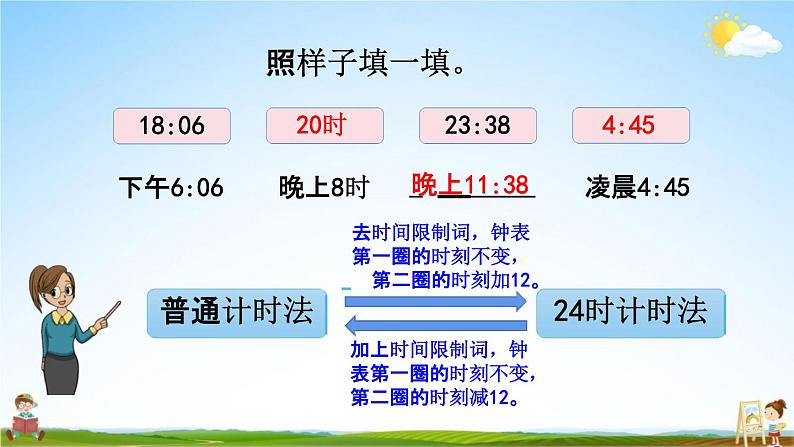 照样子填一填。

18:06

20时

23:38

4:45

下午6:06

晚上8时

晚上11:38

凌晨4:45

去时间限制词，钟表第一圈的时刻不变，第二圈的时刻加12。

普通计时法

24时计时法

加上时间限制词，钟表第一圈的时刻不变，第二圈的时刻减12。